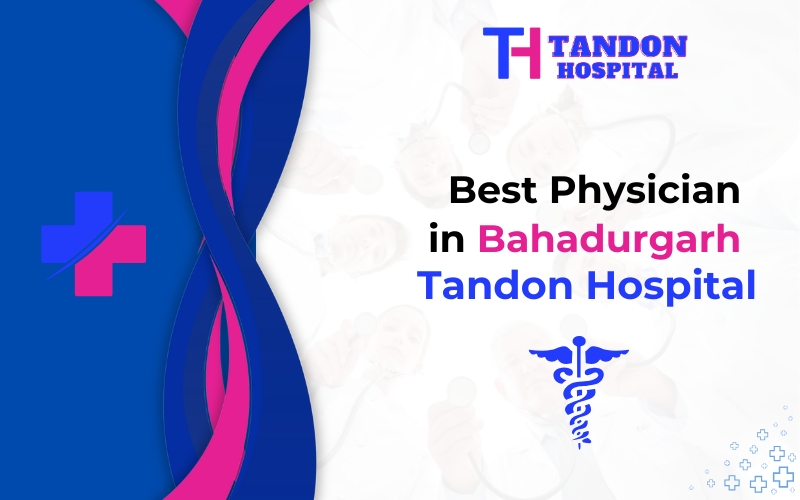 TH TANDON HOSPITAL

Best Physician in Bahadurgarh Tandon Hospital